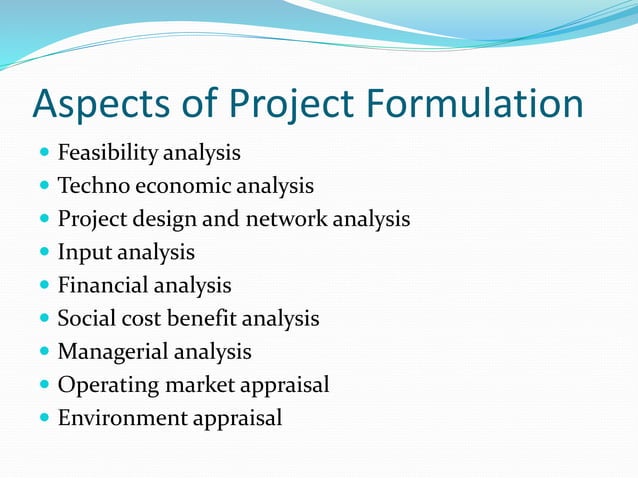 Aspects of Project Formulation

- Feasibility analysis
- Techno economic analysis
- Project design and network analysis
- Input analysis
- Financial analysis
- Social cost benefit analysis
- Managerial analysis
- Operating market appraisal
- Environment appraisal